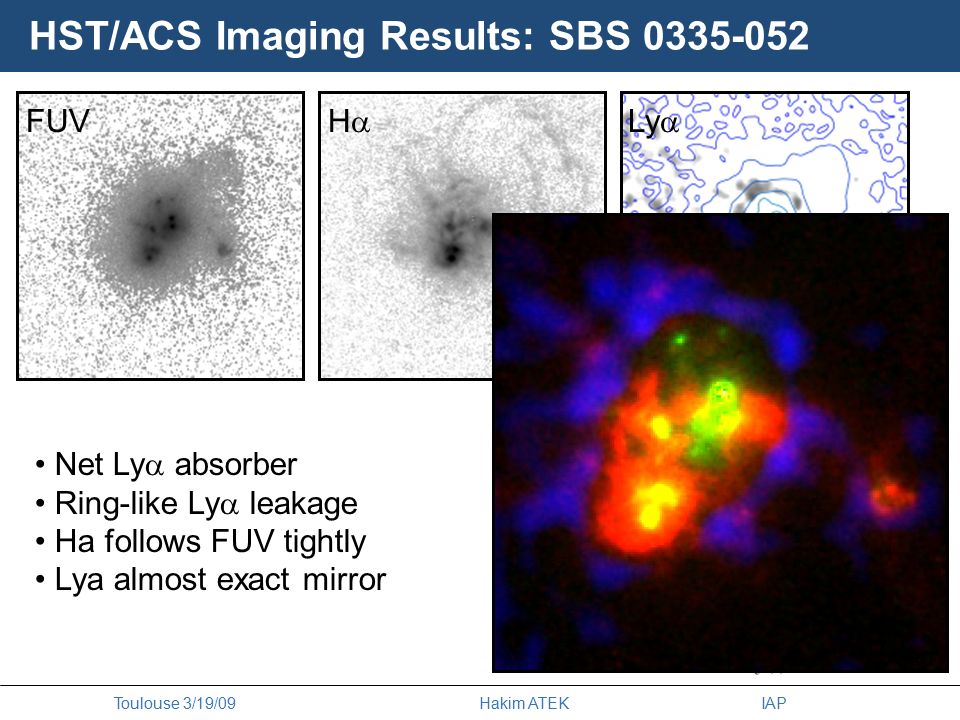 HST/ACS Imaging Results: SBS 0335-052

FUV

H$\alpha$

Ly$\alpha$

• Net Ly$\alpha$ absorber
• Ring-like Ly$\alpha$ leakage
• Ha follows FUV tightly
• Lya almost exact mirror

Toulouse 3/19/09

Hakim ATEK

IAP